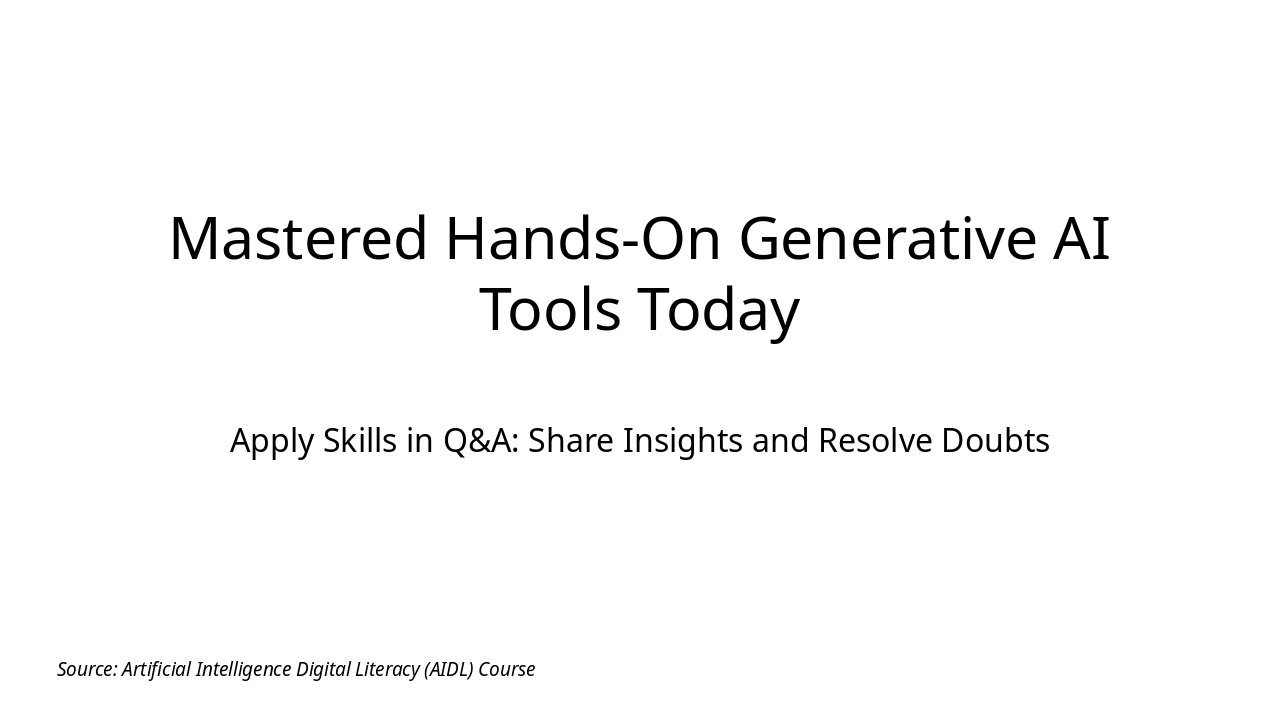 Mastered Hands-On Generative AI Tools Today

Apply Skills in Q&A: Share Insights and Resolve Doubts

Source: Artificial Intelligence Digital Literacy (AIDL) Course